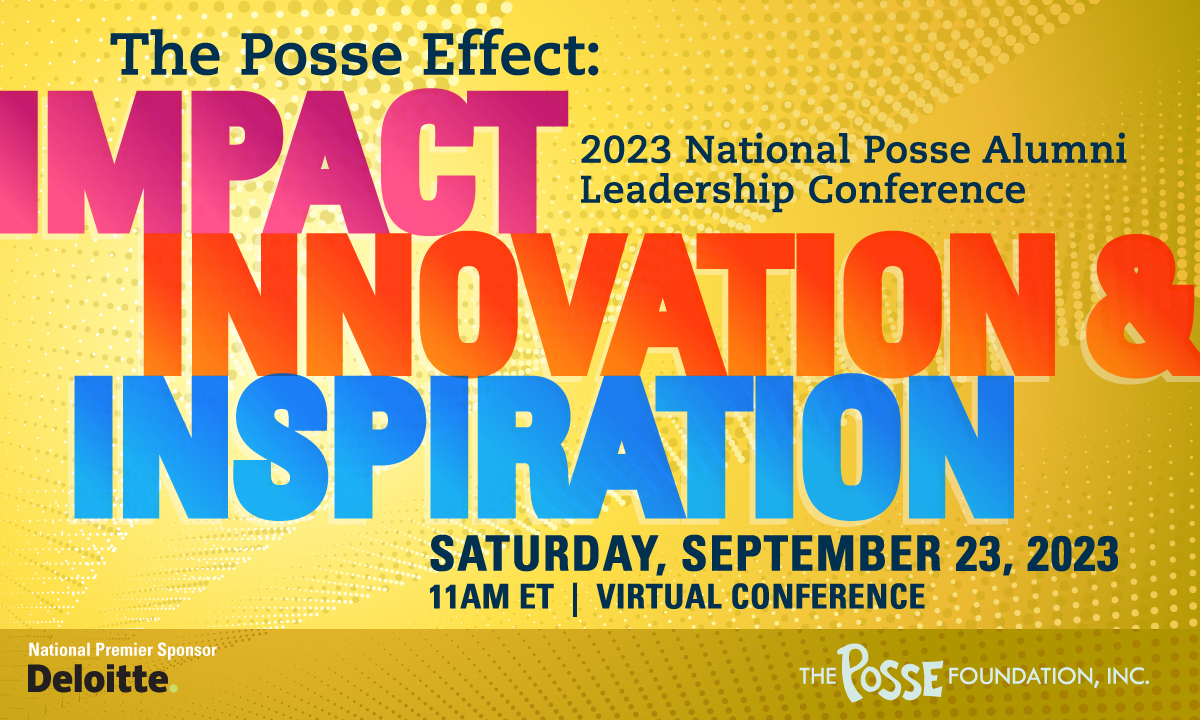 The Posse Effect:
IMPACT

2023 National Posse Alumni Leadership Conference

INNOVATION &
INSPIRATION

SATURDAY, SEPTEMBER 23, 2023
11AM ET | VIRTUAL CONFERENCE

National Premier Sponsor
Deloitte.

THE POSSE FOUNDATION, INC.